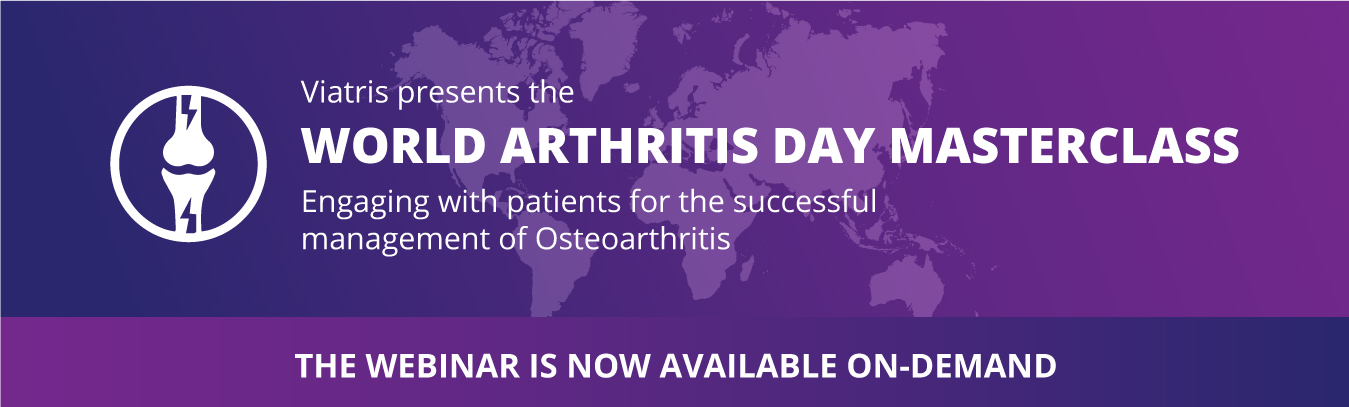 Viatris presents the

WORLD ARTHRITIS DAY MASTERCLASS

Engaging with patients for the successful management of Osteoarthritis

THE WEBINAR IS NOW AVAILABLE ON-DEMAND